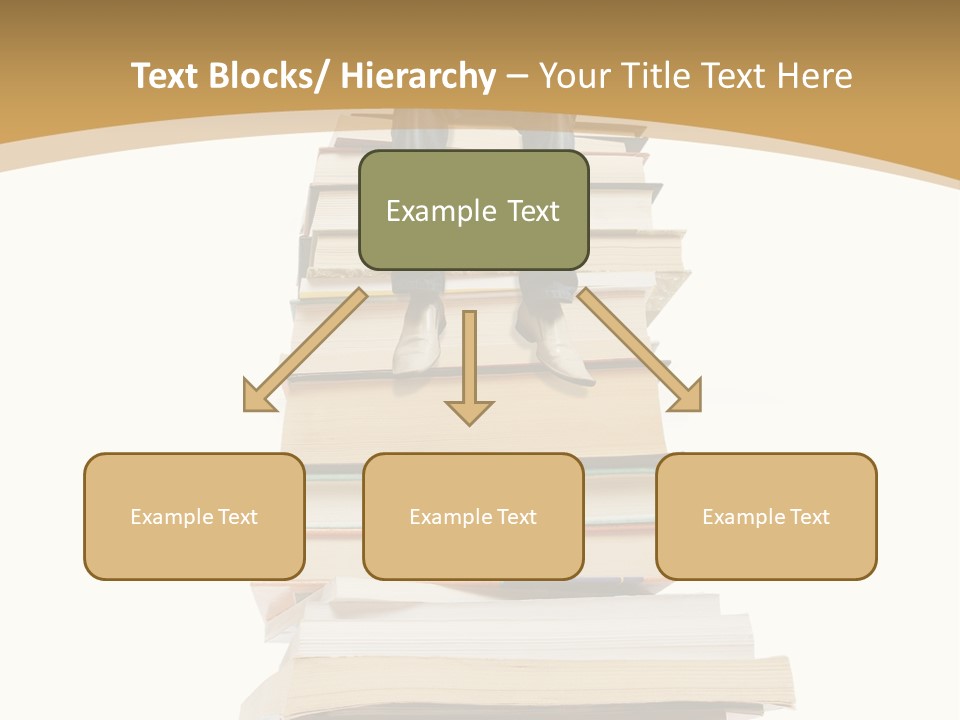 Text Blocks/ Hierarchy – Your Title Text Here

Example Text

Example Text

Example Text

Example Text